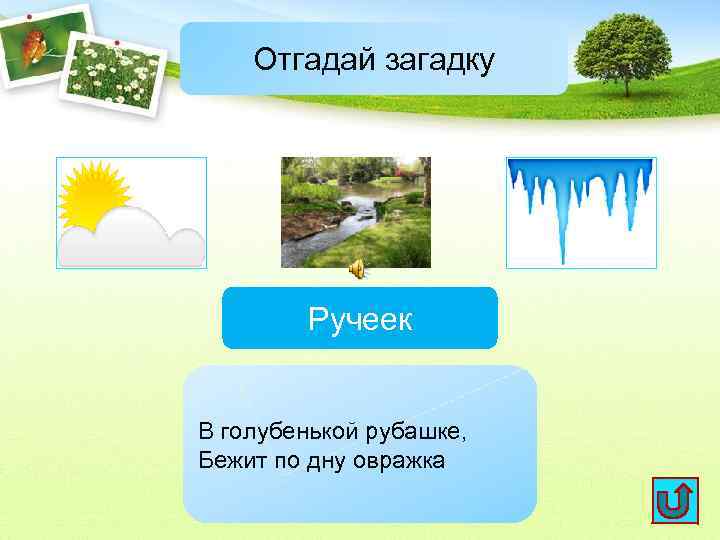 Отгадай загадку

Ручеек

В голубенькой рубашке,
Бежит по дну овражка